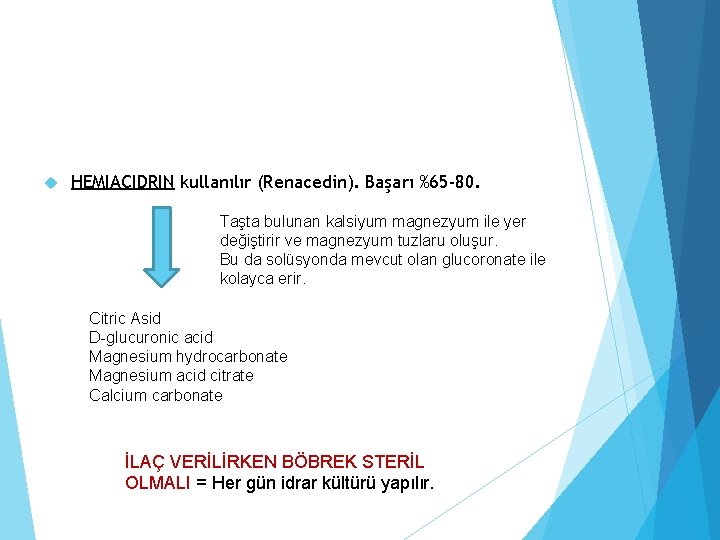 HEMIACIDRIN kullanılır (Renacedin). Başarı %65-80.

Taşta bulunan kalsiyum magnezyum ile yer değiştirir ve magnezyum tuzlaru oluşur.
Bu da solüsyonda mevcut olan glucoronate ile kolayca erir.

Citric Asid
D-glucuronic acid
Magnesium hydrocarbonate
Magnesium acid citrate
Calcium carbonate

İLAÇ VERİLİRKEN BÖBREK STERİL OLMALI = Her gün idrar kültürü yapılır.